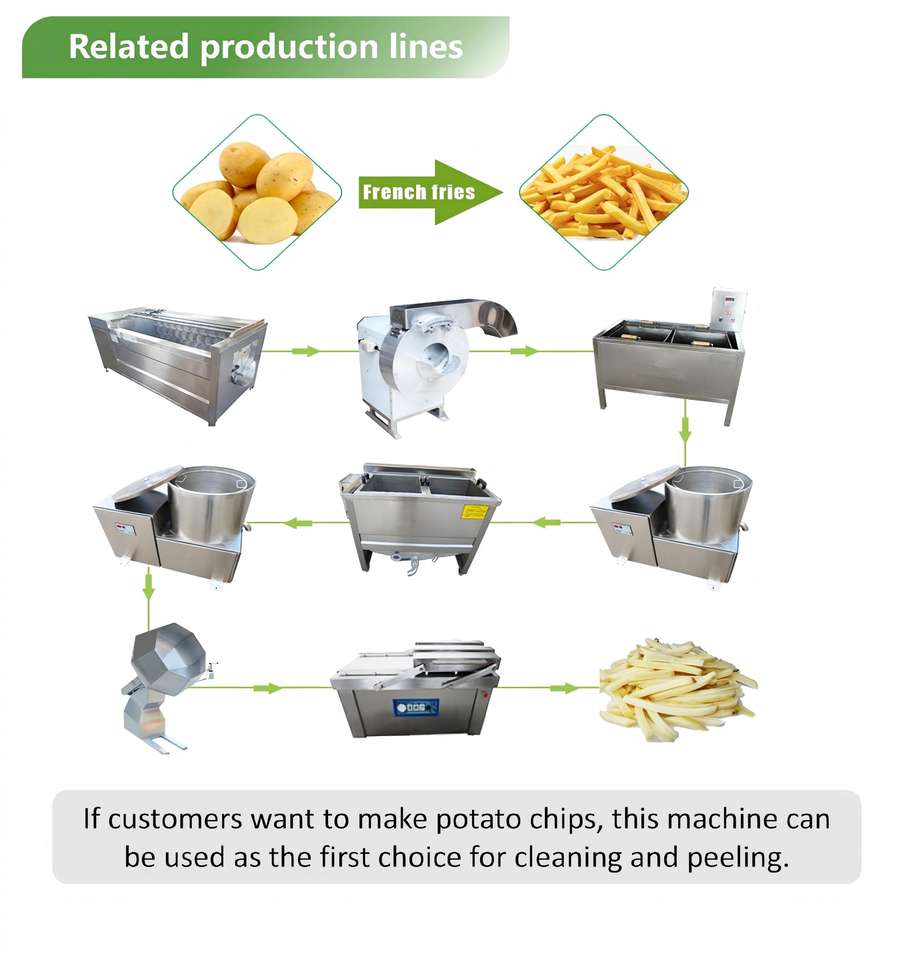 Related production lines

French fries

If customers want to make potato chips, this machine can be used as the first choice for cleaning and peeling.